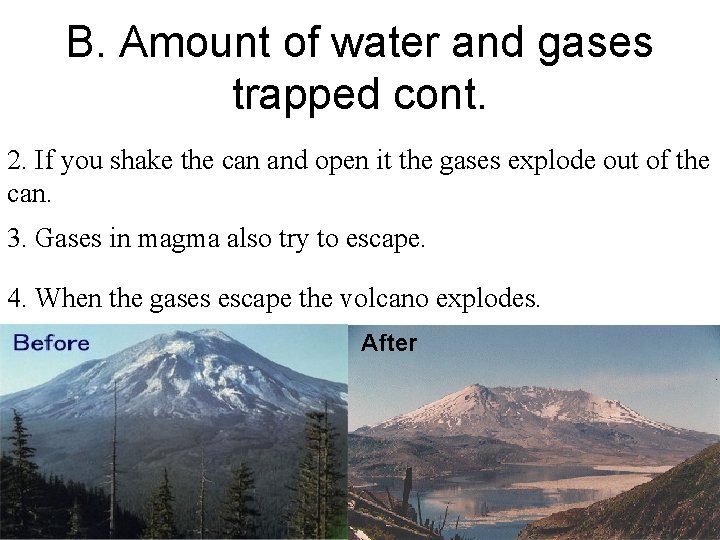 B. Amount of water and gases trapped cont.

2. If you shake the can and open it the gases explode out of the can.

3. Gases in magma also try to escape.

4. When the gases escape the volcano explodes.

Before

After